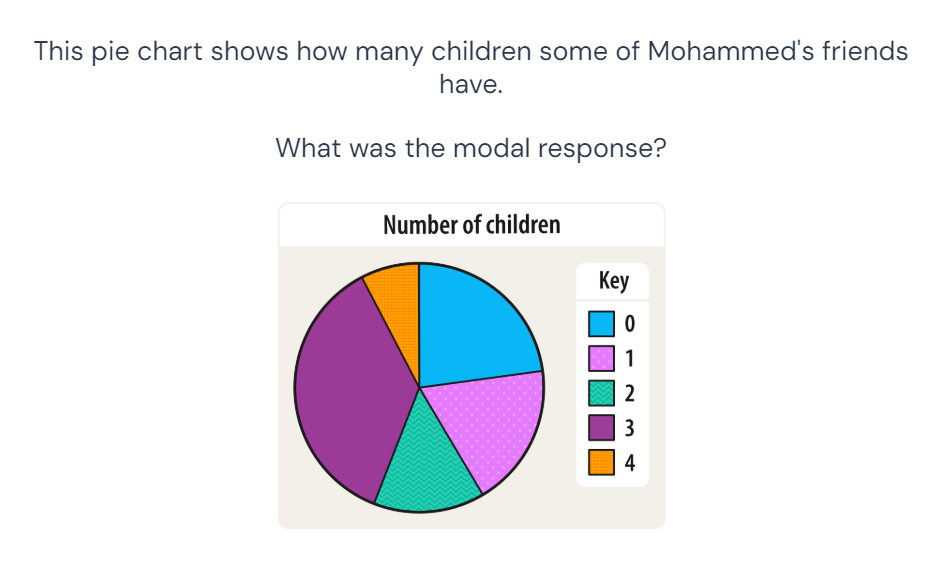 This pie chart shows how many children some of Mohammed's friends have.

What was the modal response?

Number of children

Key
0
1
2
3
4